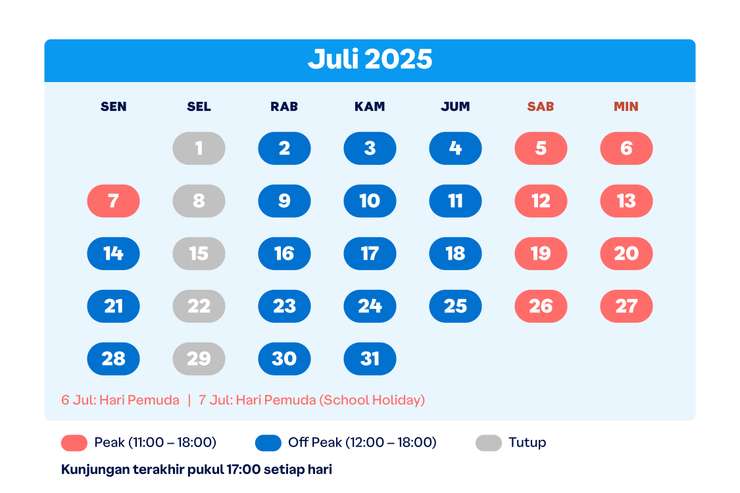 Juli 2025

| SEN | SEL | RAB | KAM | JUM | SAB | MIN |
|---|---|---|---|---|---|---|
| | 1 | 2 | 3 | 4 | 5 | 6 |
| 7 | 8 | 9 | 10 | 11 | 12 | 13 |
| 14 | 15 | 16 | 17 | 18 | 19 | 20 |
| 21 | 22 | 23 | 24 | 25 | 26 | 27 |
| 28 | 29 | 30 | 31 | | | |

6 Jul: Hari Pemuda | 7 Jul: Hari Pemuda (School Holiday)

Peak (11:00 – 18:00)
Off Peak (12:00 – 18:00)
Tutup

Kunjungan terakhir pukul 17:00 setiap hari